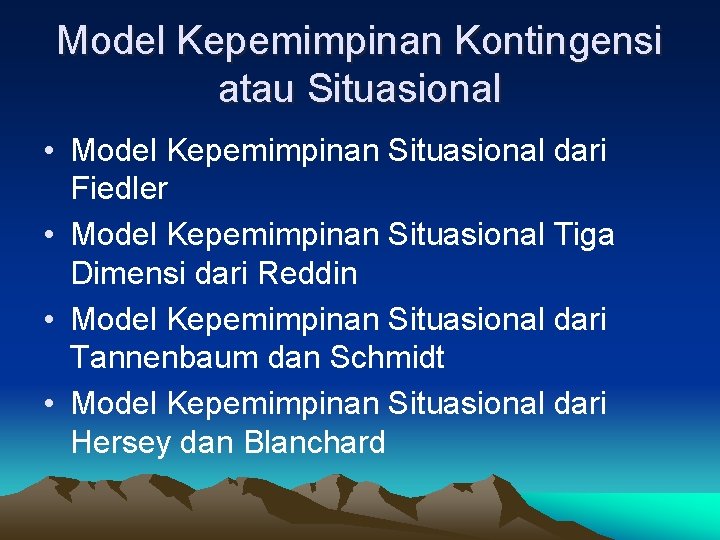 Model Kepemimpinan Kontingensi atau Situasional

• Model Kepemimpinan Situasional dari Fiedler
• Model Kepemimpinan Situasional Tiga Dimensi dari Reddin
• Model Kepemimpinan Situasional dari Tannenbaum dan Schmidt
• Model Kepemimpinan Situasional dari Hersey dan Blanchard